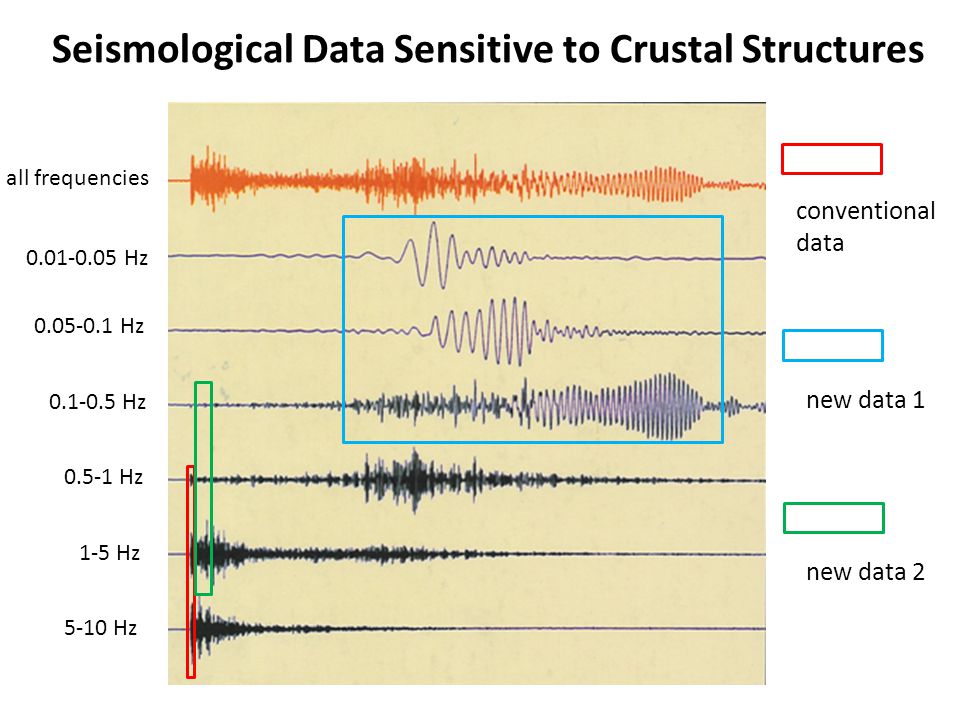 Seismological Data Sensitive to Crustal Structures

all frequencies

0.01-0.05 Hz

0.05-0.1 Hz

0.1-0.5 Hz

0.5-1 Hz

1-5 Hz

5-10 Hz

conventional data

new data 1

new data 2